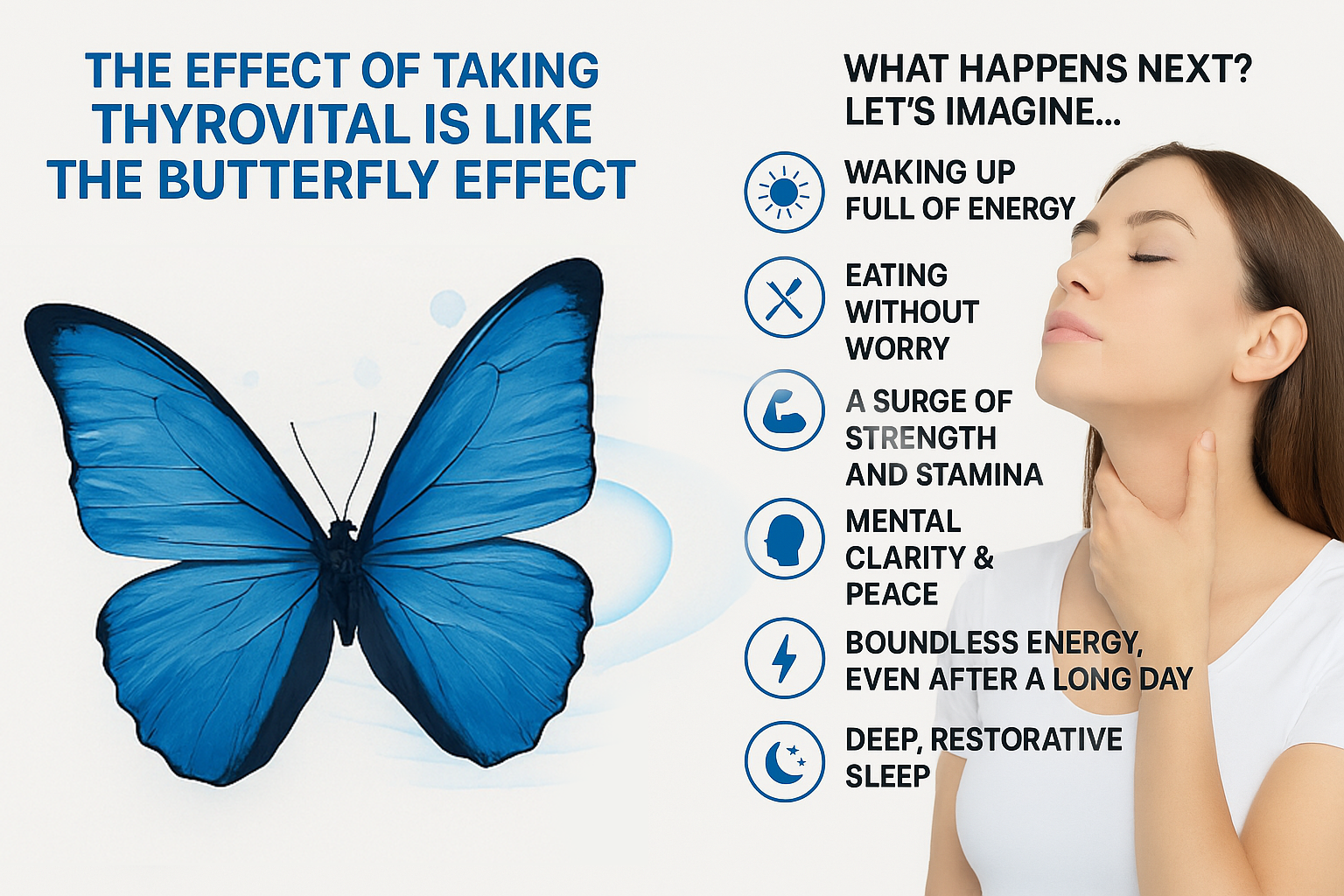 THE EFFECT OF TAKING THYROVITAL IS LIKE THE BUTTERFLY EFFECT

WHAT HAPPENS NEXT? LET'S IMAGINE...

WAKING UP FULL OF ENERGY

EATING WITHOUT WORRY

A SURGE OF STRENGTH AND STAMINA

MENTAL CLARITY & PEACE

BOUNDLESS ENERGY, EVEN AFTER A LONG DAY

DEEP, RESTORATIVE SLEEP